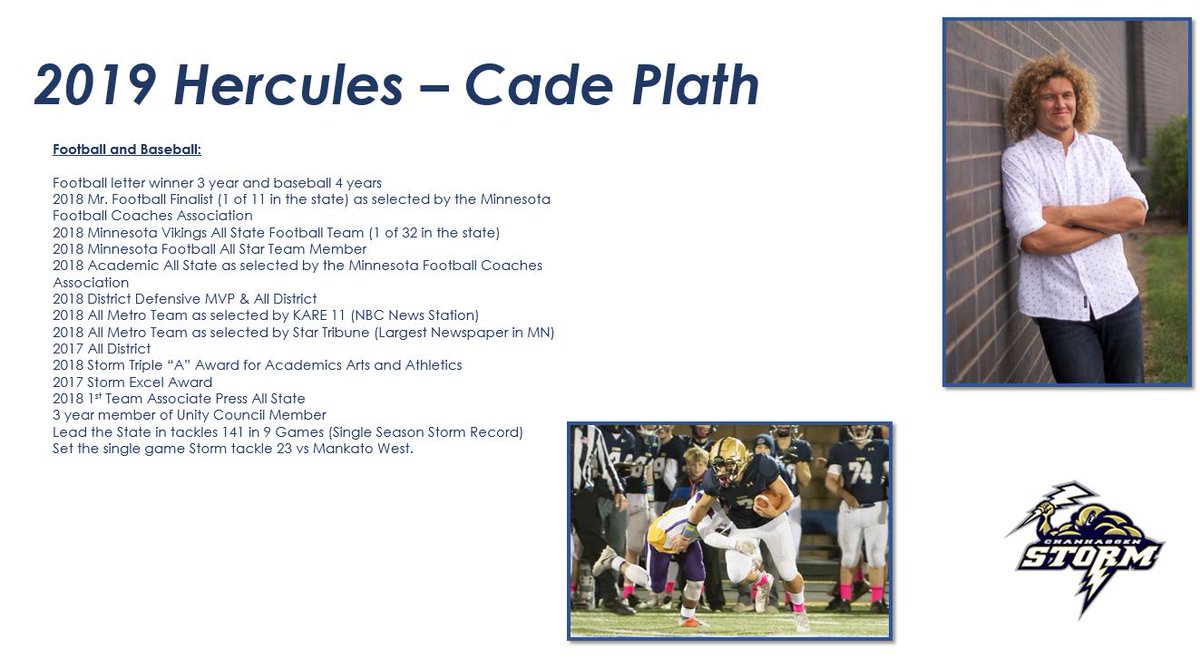 2019 Hercules – Cade Plath

Football and Baseball:

Football letter winner 3 year and baseball 4 years
2018 Mr. Football Finalist (1 of 11 in the state) as selected by the Minnesota Football Coaches Association
2018 Minnesota Vikings All State Football Team (1 of 32 in the state)
2018 Minnesota Football All Star Team Member
2018 Academic All State as selected by the Minnesota Football Coaches Association
2018 District Defensive MVP & All District
2018 All Metro Team as selected by KARE 11 (NBC News Station)
2018 All Metro Team as selected by Star Tribune (Largest Newspaper in MN)
2017 All District
2018 Storm Triple "A" Award for Academics Arts and Athletics
2017 Storm Excel Award
2018 1st Team Associate Press All State
3 year member of Unity Council Member
Lead the State in tackles 141 in 9 Games (Single Season Storm Record)
Set the single game Storm tackle 23 vs Mankato West.

74

CHANHASSEN
STORM